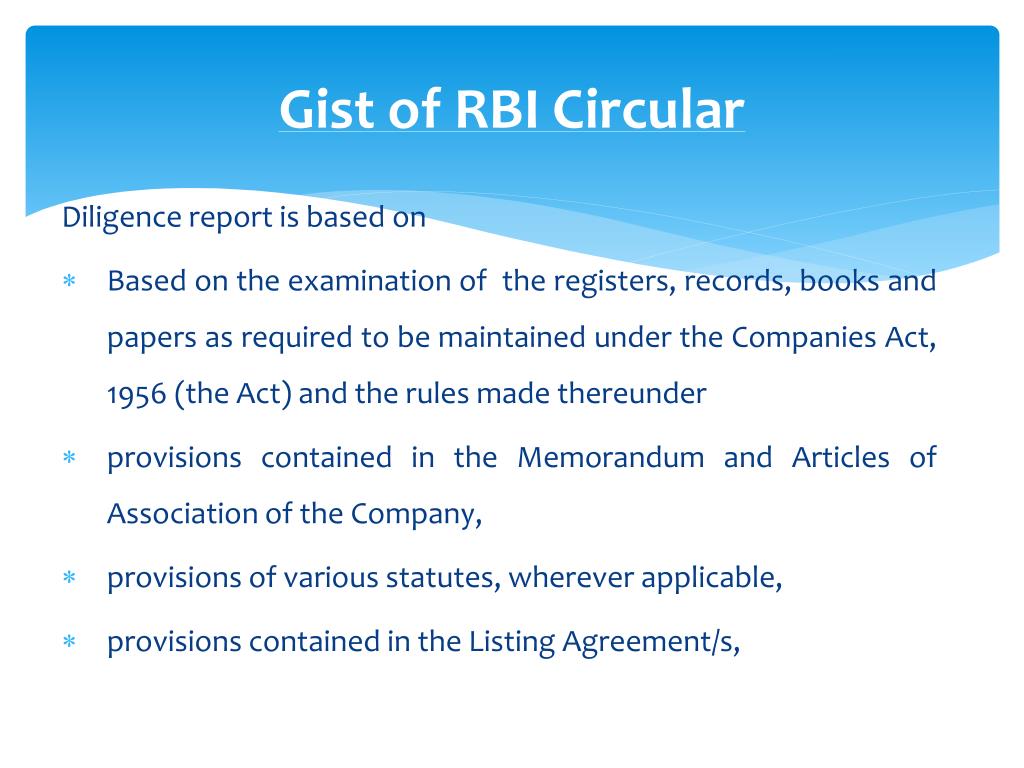 Gist of RBI Circular

Diligence report is based on

* Based on the examination of the registers, records, books and papers as required to be maintained under the Companies Act, 1956 (the Act) and the rules made thereunder
* provisions contained in the Memorandum and Articles of Association of the Company,
* provisions of various statutes, wherever applicable,
* provisions contained in the Listing Agreement/s,